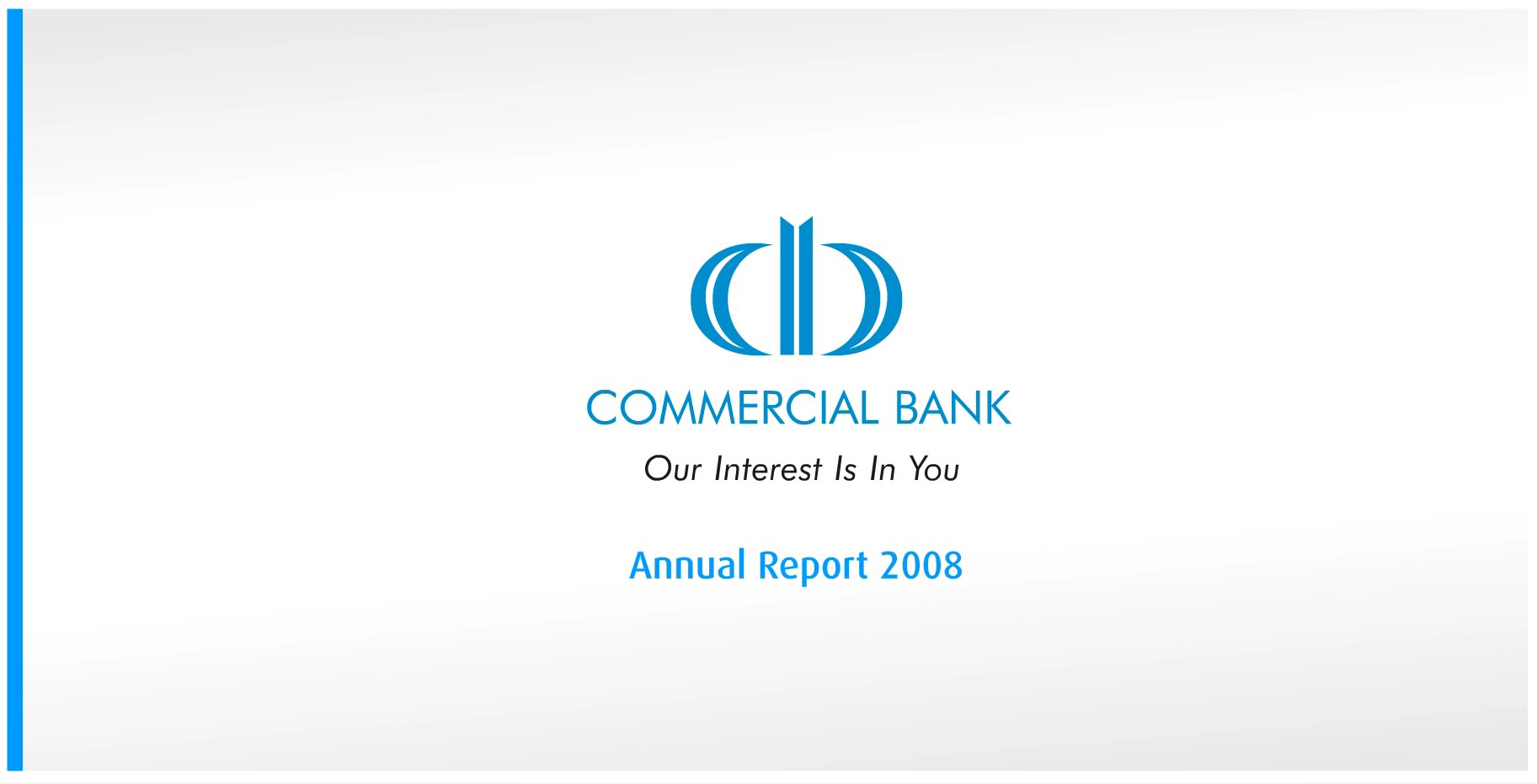 COMMERCIAL BANK

Our Interest Is In You

Annual Report 2008